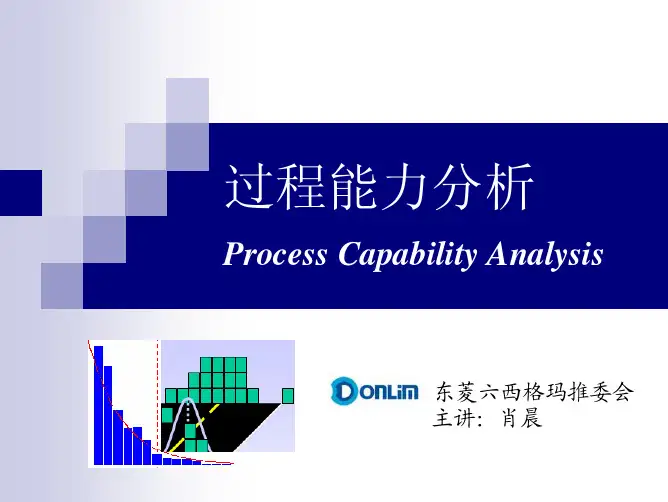 过程能力分析
Process Capability Analysis

DONLIM 东菱六西格玛推委会
主讲：肖晨